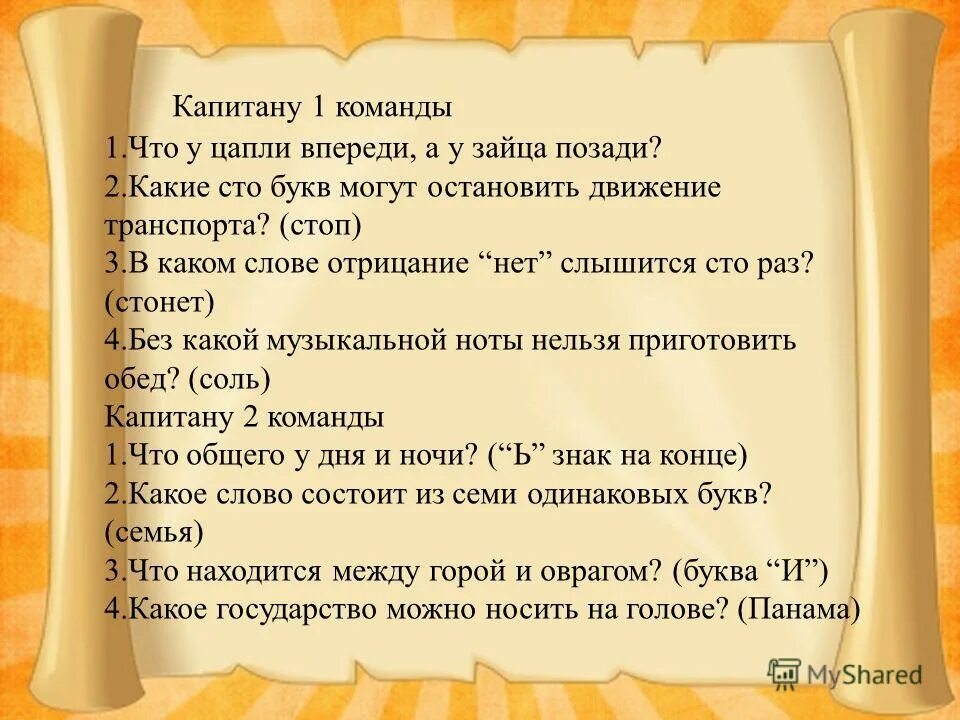 Капитану 1 команды
1.Что у цапли впереди, а у зайца позади?
2.Какие сто букв могут остановить движение транспорта? (стоп)
3.В каком слове отрицание “нет” слышится сто раз? (стонет)
4.Без какой музыкальной ноты нельзя приготовить обед? (соль)
Капитану 2 команды
1.Что общего у дня и ночи? (“Ь” знак на конце)
2.Какое слово состоит из семи одинаковых букв? (семья)
3.Что находится между горой и оврагом? (буква “И”)
4.Какое государство можно носить на голове? (Панама)

MyShared